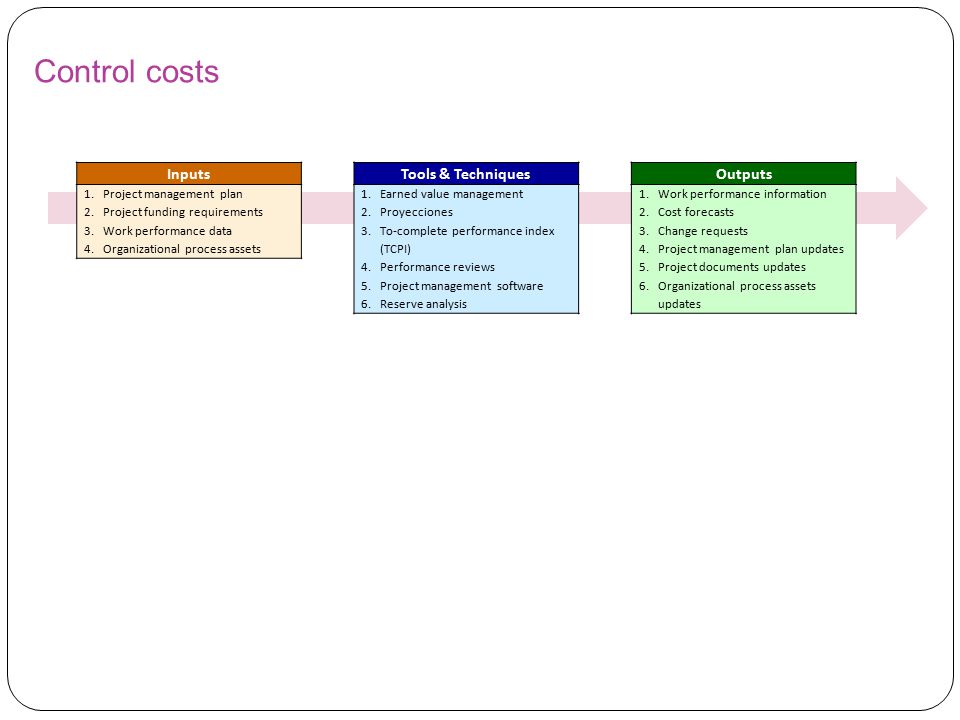 Control costs

Inputs
1. Project management plan
2. Project funding requirements
3. Work performance data
4. Organizational process assets

Tools & Techniques
1. Earned value management
2. Proyecciones
3. To-complete performance index (TCPI)
4. Performance reviews
5. Project management software
6. Reserve analysis

Outputs
1. Work performance information
2. Cost forecasts
3. Change requests
4. Project management plan updates
5. Project documents updates
6. Organizational process assets updates